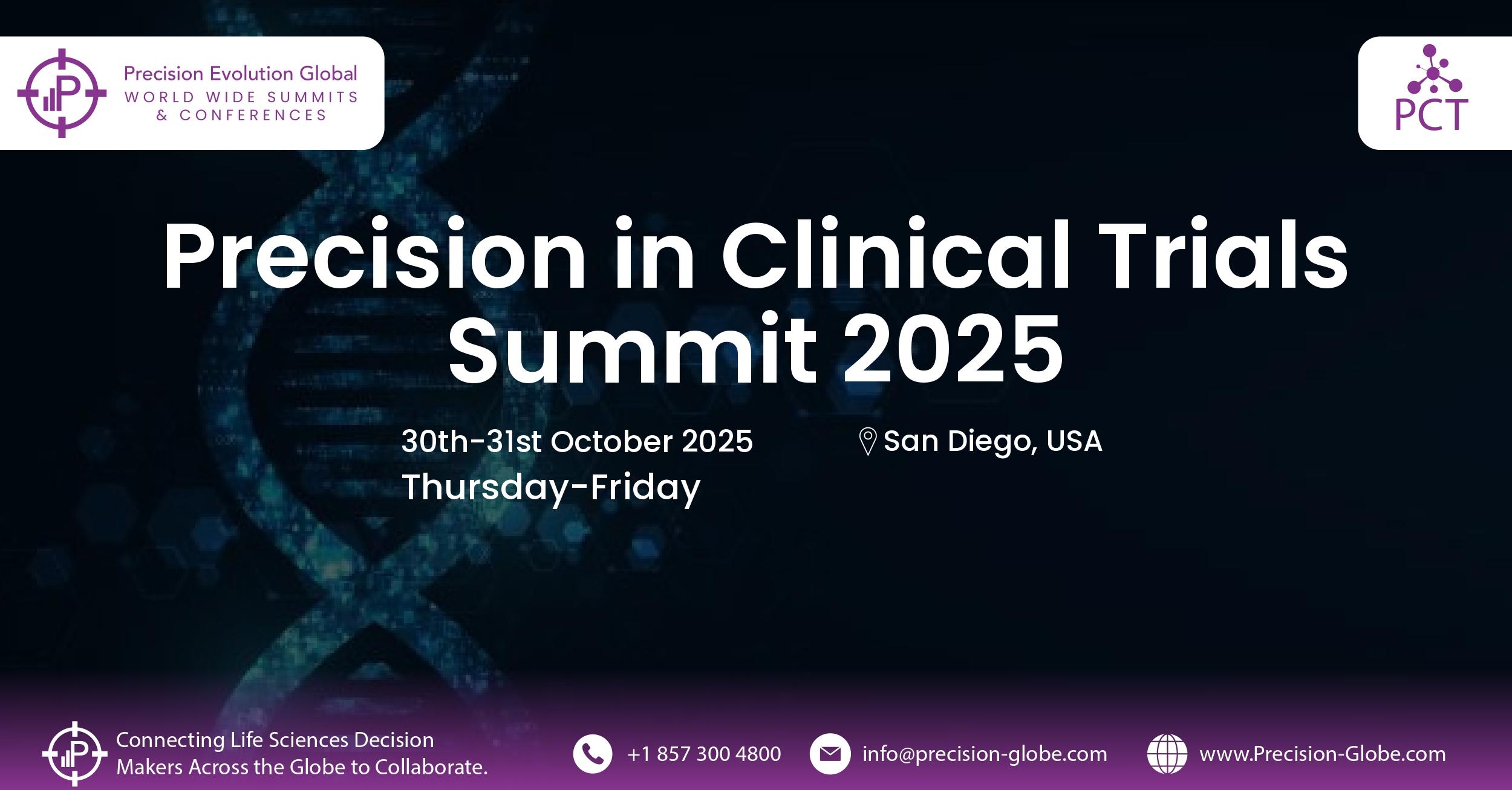 P
Precision Evolution Global
WORLD WIDE SUMMITS & CONFERENCES

PCT

Precision in Clinical Trials Summit 2025

30th-31st October 2025
Thursday-Friday

San Diego, USA

P
Connecting Life Sciences Decision Makers Across the Globe to Collaborate.

+1 857 300 4800

info@precision-globe.com

www.Precision-Globe.com